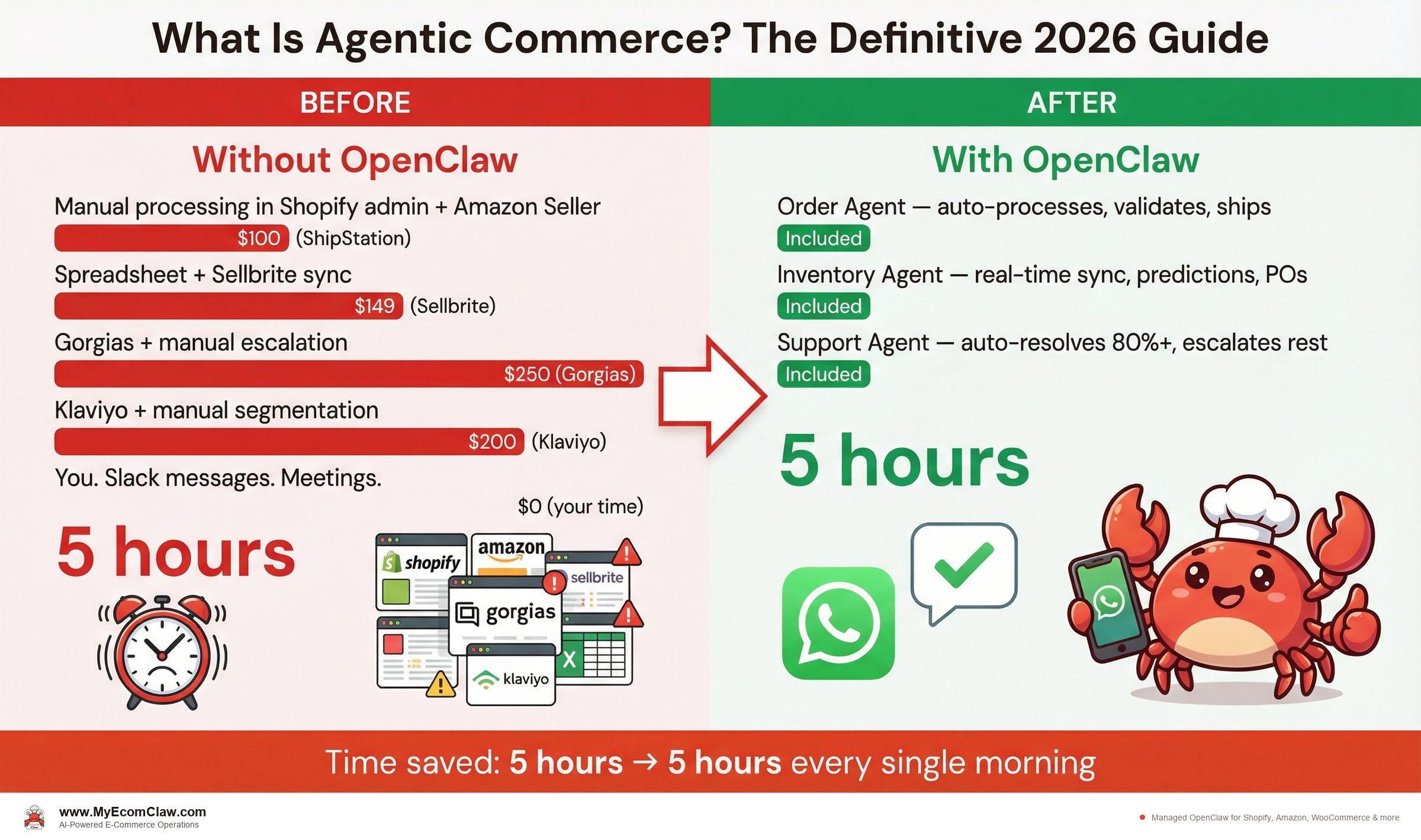 What Is Agentic Commerce? The Definitive 2026 Guide

BEFORE

Without OpenClaw

Manual processing in Shopify admin + Amazon Seller
$100 (ShipStation)

Spreadsheet + Sellbrite sync
$149 (Sellbrite)

Gorgias + manual escalation
$250 (Gorgias)

Klaviyo + manual segmentation
$200 (Klaviyo)

You. Slack messages. Meetings.
$0 (your time)

5 hours

shopify
amazon
sellbrite
gorgias
klaviyo

AFTER

With OpenClaw

Order Agent — auto-processes, validates, ships
Included

Inventory Agent — real-time sync, predictions, POs
Included

Support Agent — auto-resolves 80%+, escalates rest
Included

5 hours

Time saved: 5 hours → 5 hours every single morning

www.MyEcomClaw.com
AI-Powered E-Commerce Operations

Managed OpenClaw for Shopify, Amazon, WooCommerce & more